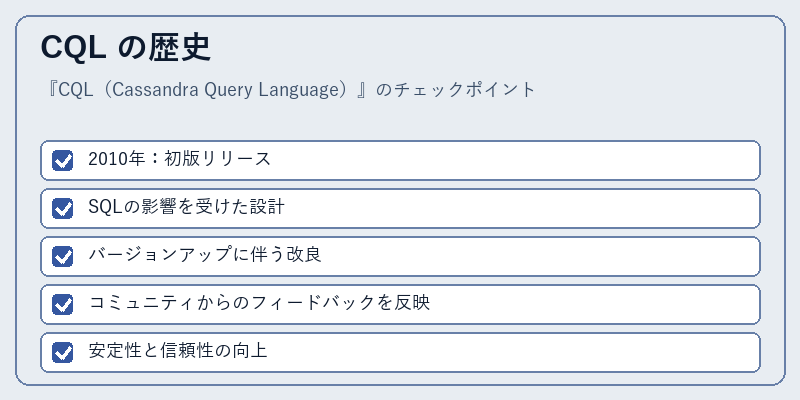 CQL の歴史

『CQL（Cassandra Query Language）』のチェックポイント

2010年：初版リリース

SQLの影響を受けた設計

バージョンアップに伴う改良

コミュニティからのフィードバックを反映

安定性と信頼性の向上